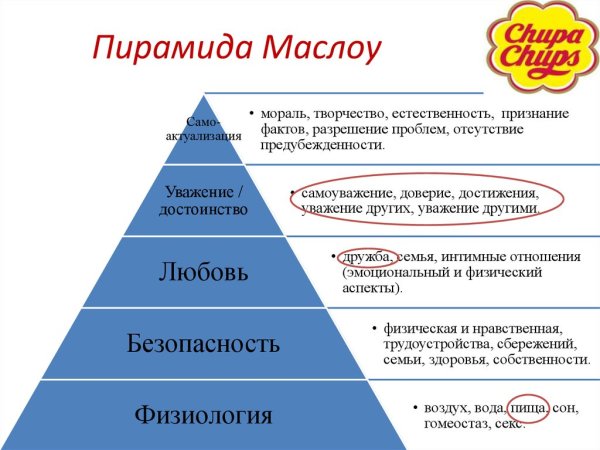 Пирамида Маслоу

Chupa Chups

Само-актуализация

• мораль, творчество, естественность, признание фактов, разрешение проблем, отсутствие предубежденности.

Уважение / достоинство

• самоуважение, доверие, достижения, уважение других, уважение другими.

Любовь

• дружба, семья, интимные отношения (эмоциональный и физический аспекты).

Безопасность

• физическая и нравственная, трудоустройства, сбережений, семьи, здоровья, собственности.

Физиология

• воздух, вода, пища, сон, гомеостаз, секс.